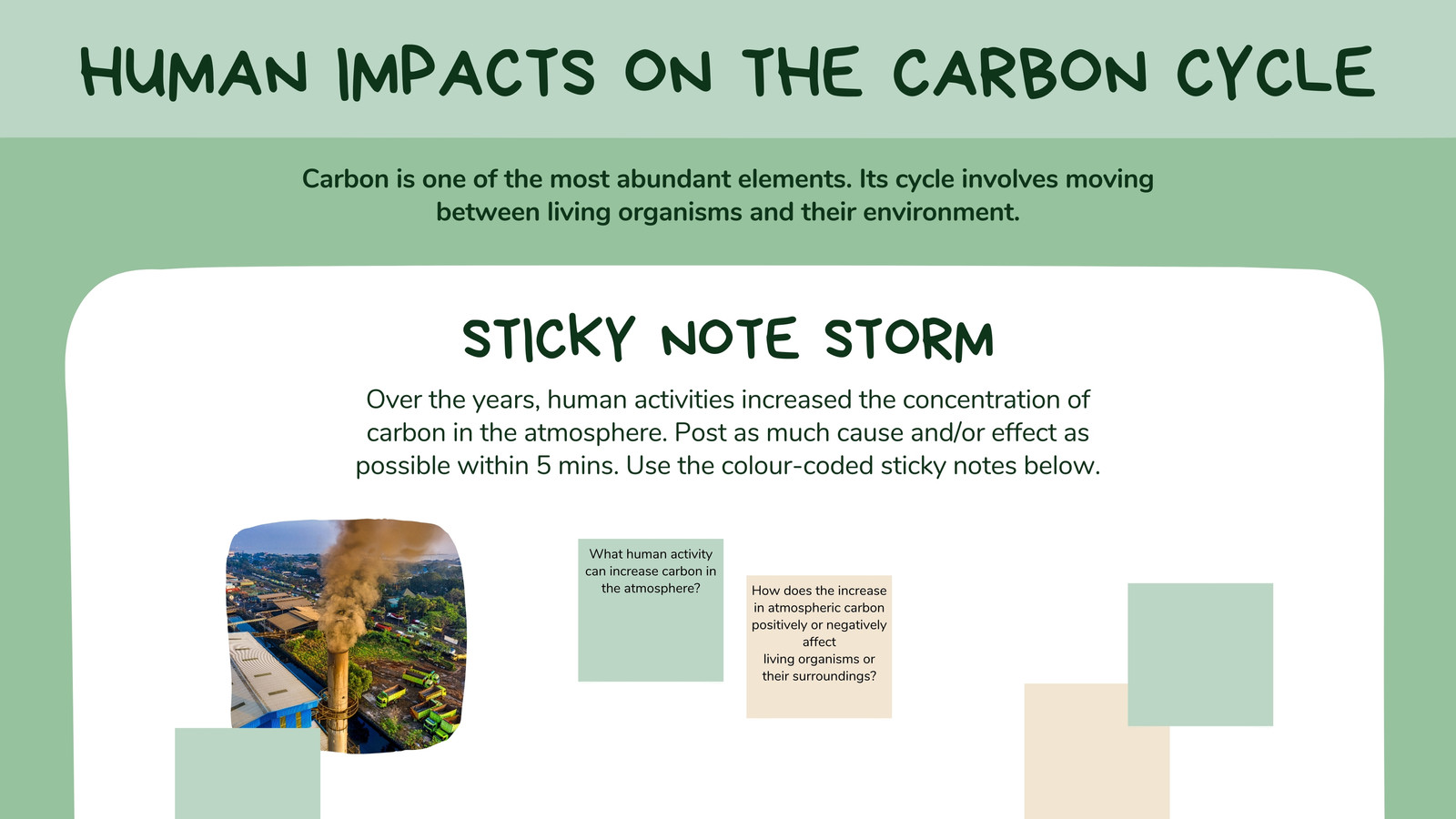 HUMAN IMPACTS ON THE CARBON CYCLE

Carbon is one of the most abundant elements. Its cycle involves moving between living organisms and their environment.

STICKY NOTE STORM

Over the years, human activities increased the concentration of carbon in the atmosphere. Post as much cause and/or effect as possible within 5 mins. Use the colour-coded sticky notes below.

What human activity can increase carbon in the atmosphere?

How does the increase in atmospheric carbon positively or negatively affect living organisms or their surroundings?